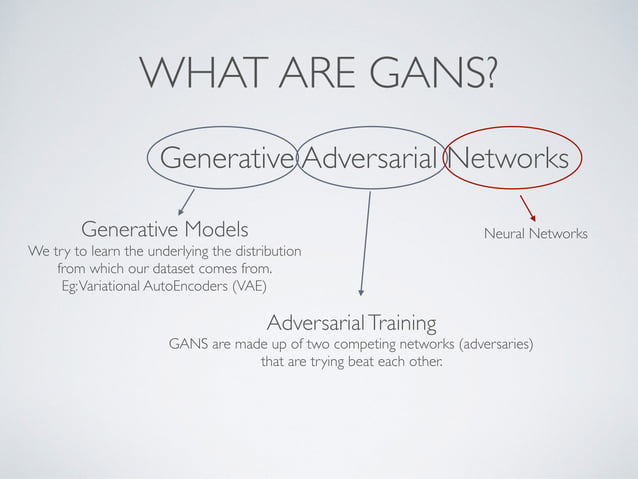 WHAT ARE GANS?

Generative Adversarial Networks

Generative Models
We try to learn the underlying the distribution from which our dataset comes from.
Eg: Variational AutoEncoders (VAE)

Neural Networks

Adversarial Training
GANS are made up of two competing networks (adversaries) that are trying beat each other.